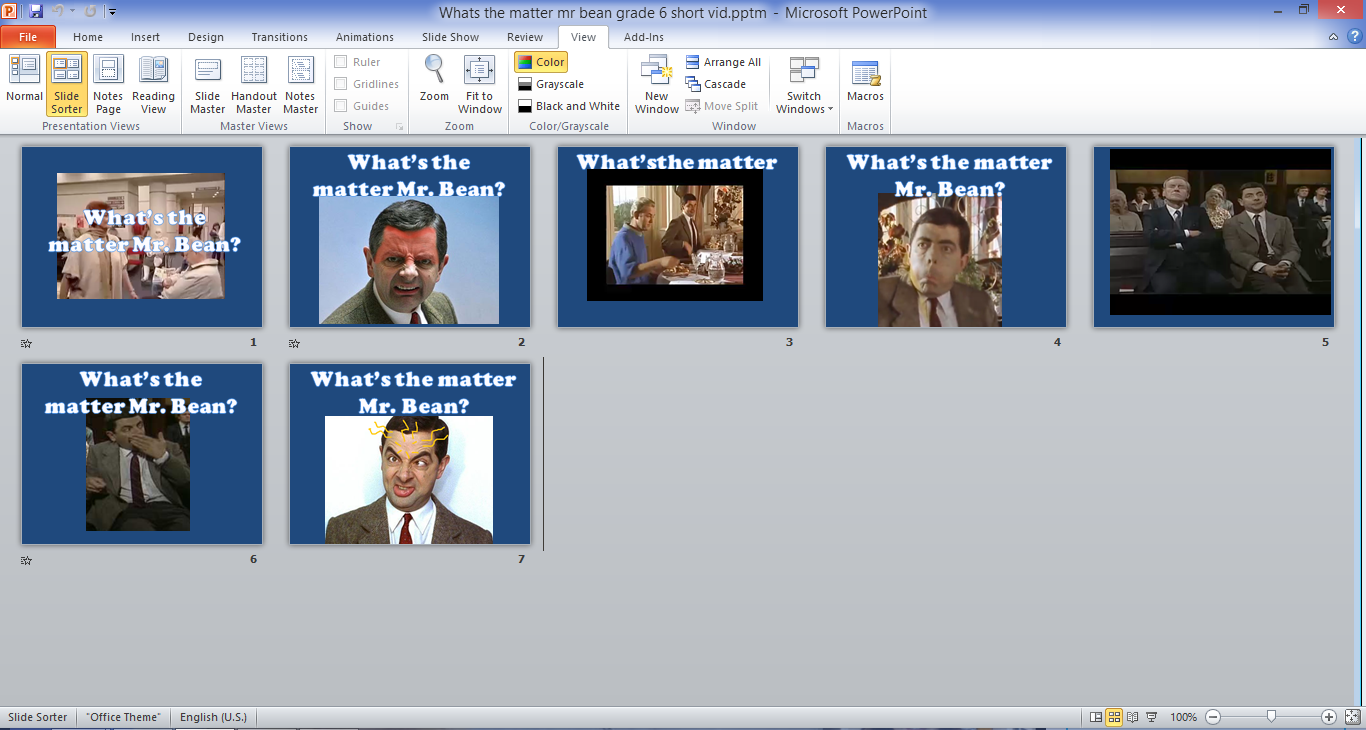 Whats the matter mr bean grade 6 short vid.pptm - Microsoft PowerPoint

File Home Insert Design Transitions Animations Slide Show Review View Add-Ins

Normal Slide Sorter Notes Page Reading View
Presentation Views

Slide Master Handout Master Notes Master
Master Views

Ruler
Gridlines
Guides
Show

Zoom Fit to Window
Zoom

Color
Grayscale
Black and White
Color/Grayscale

New Window Arrange All Cascade Move Split Switch Windows
Window

Macros
Macros

What's the matter Mr. Bean?

1

What's the matter Mr. Bean?

2

What'sthe matter

3

What's the matter Mr. Bean?

4

5

What's the matter Mr. Bean?

6

What's the matter Mr. Bean?

7

Slide Sorter "Office Theme" English (U.S.) 100%